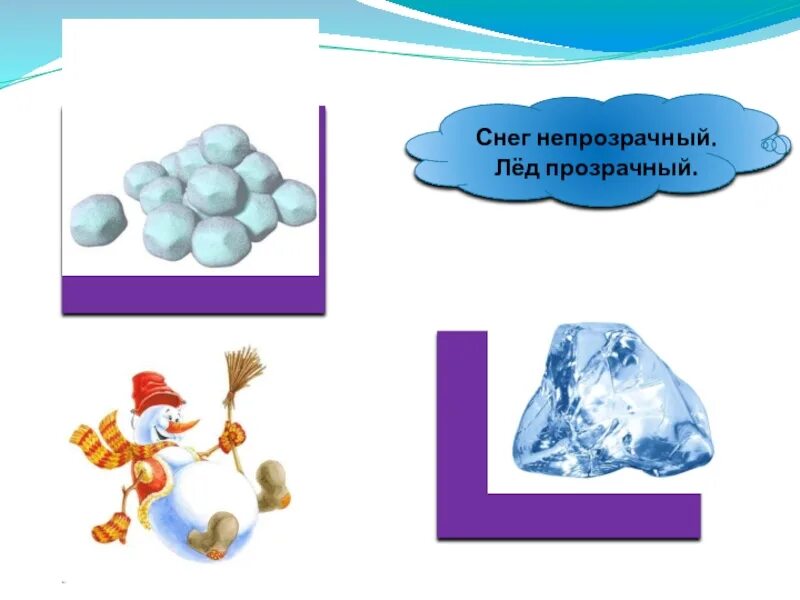 Снег непрозрачный.
Лёд прозрачный.